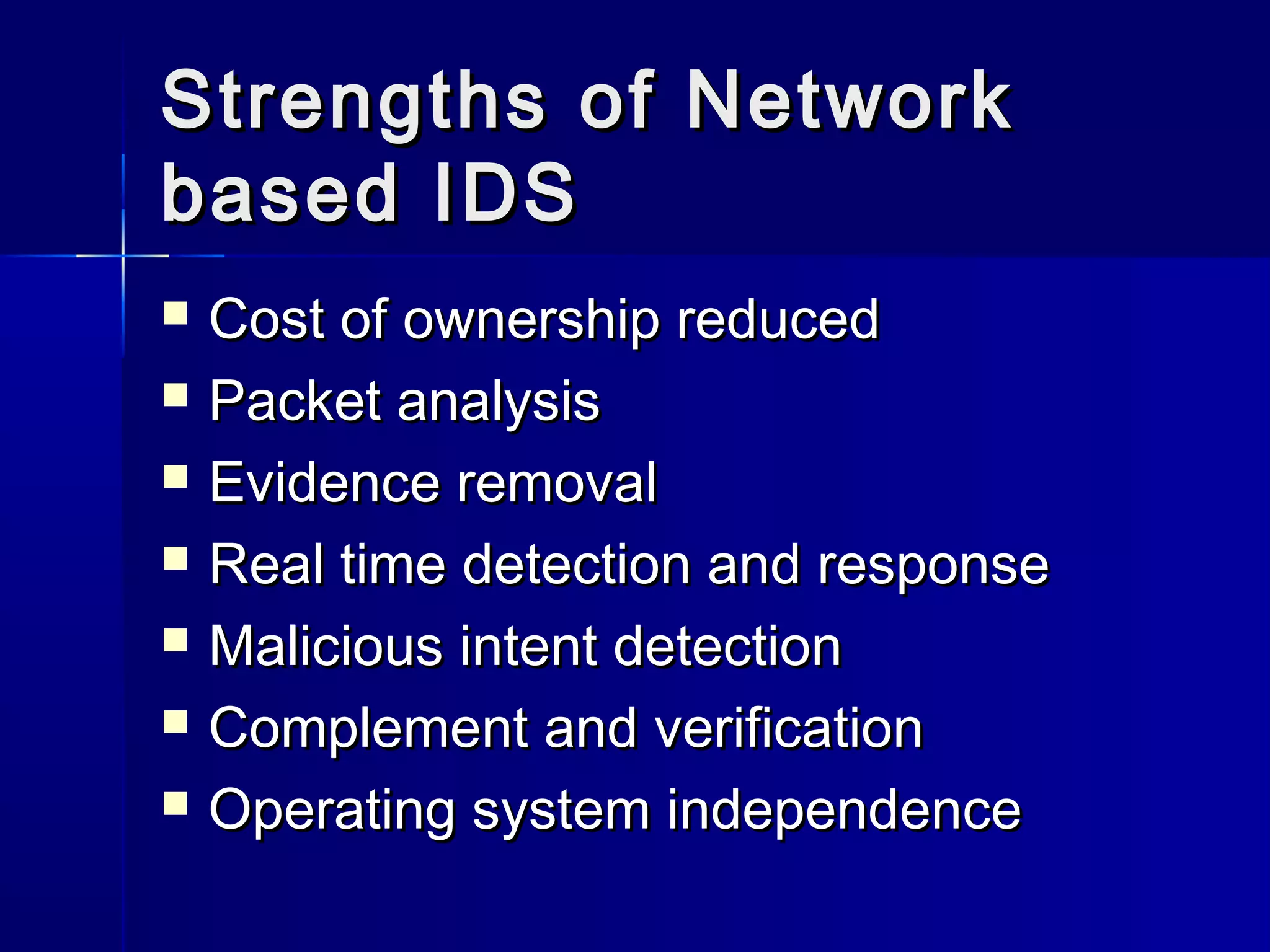 Strengths of Network based IDS

- Cost of ownership reduced
- Packet analysis
- Evidence removal
- Real time detection and response
- Malicious intent detection
- Complement and verification
- Operating system independence